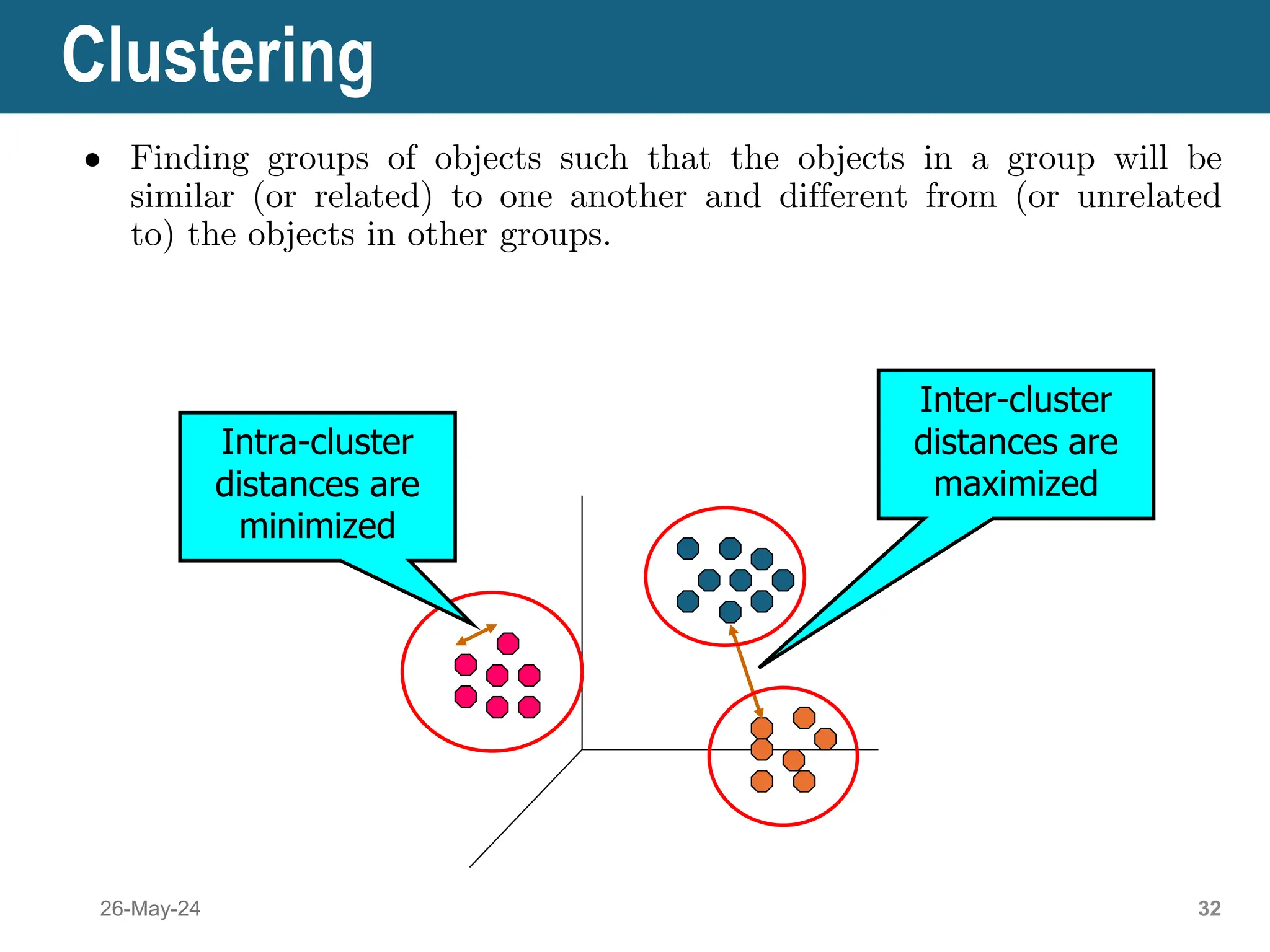 Clustering

• Finding groups of objects such that the objects in a group will be similar (or related) to one another and different from (or unrelated to) the objects in other groups.

Intra-cluster distances are minimized

Inter-cluster distances are maximized

26-May-24

32